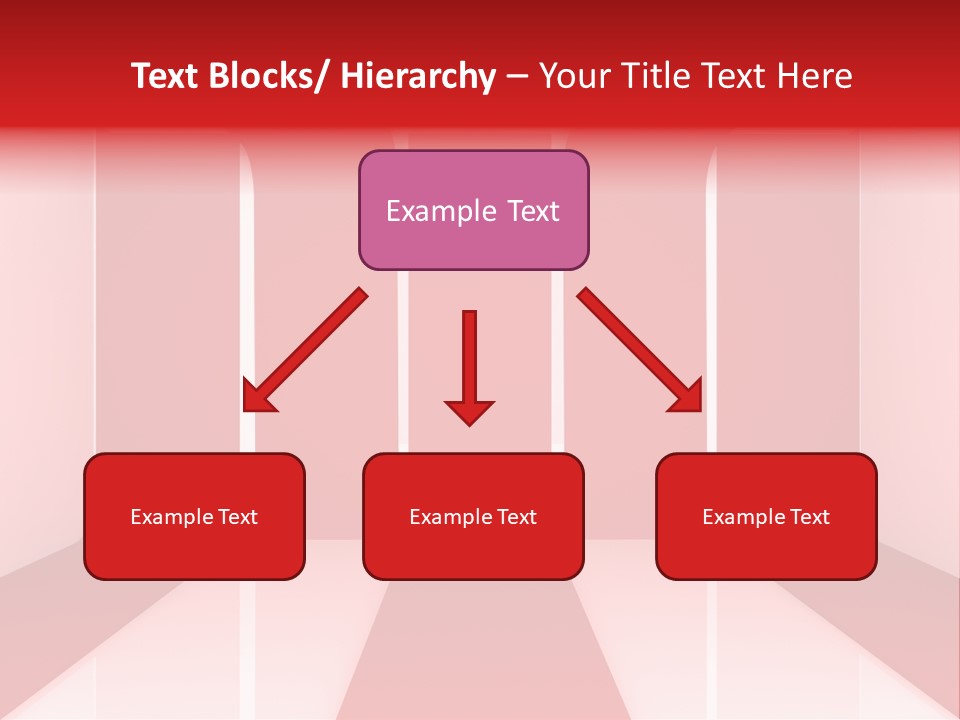 Text Blocks/ Hierarchy – Your Title Text Here

Example Text

Example Text

Example Text

Example Text